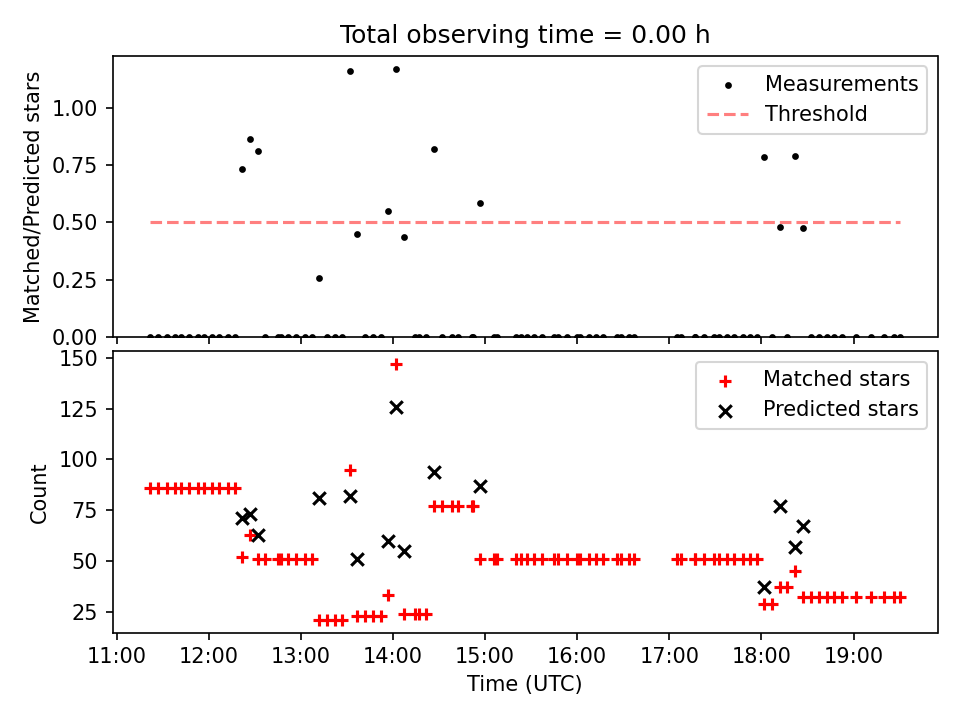 Total observing time = 0.00 h

Matched/Predicted stars

1.00
0.75
0.50
0.25
0.00

Measurements
Threshold

Count

150
125
100
75
50
25

Matched stars
Predicted stars

11:00 12:00 13:00 14:00 15:00 16:00 17:00 18:00 19:00

Time (UTC)